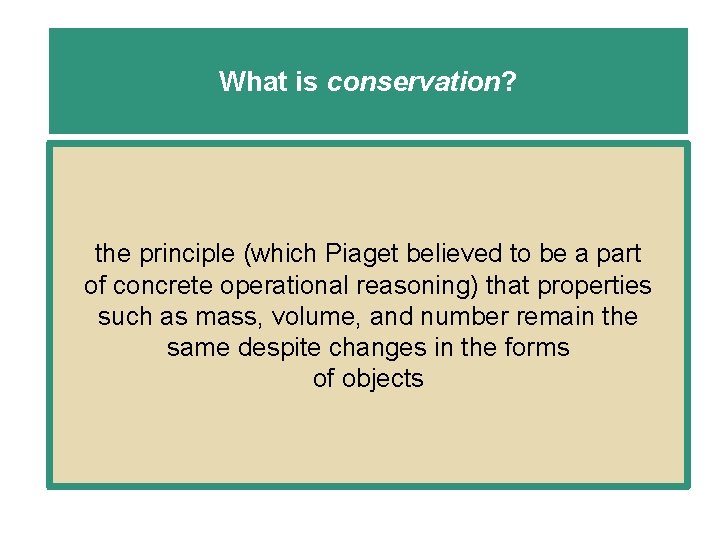 What is conservation?

the principle (which Piaget believed to be a part of concrete operational reasoning) that properties such as mass, volume, and number remain the same despite changes in the forms of objects